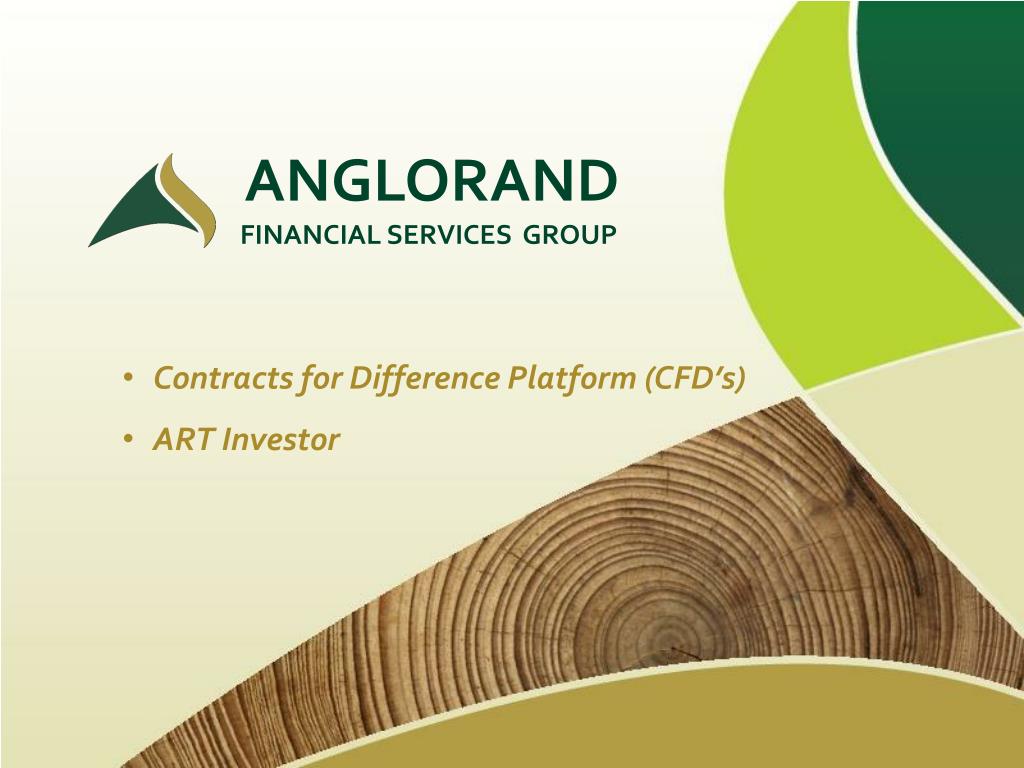 ANGLORAND
FINANCIAL SERVICES GROUP

• Contracts for Difference Platform (CFD's)
• ART Investor